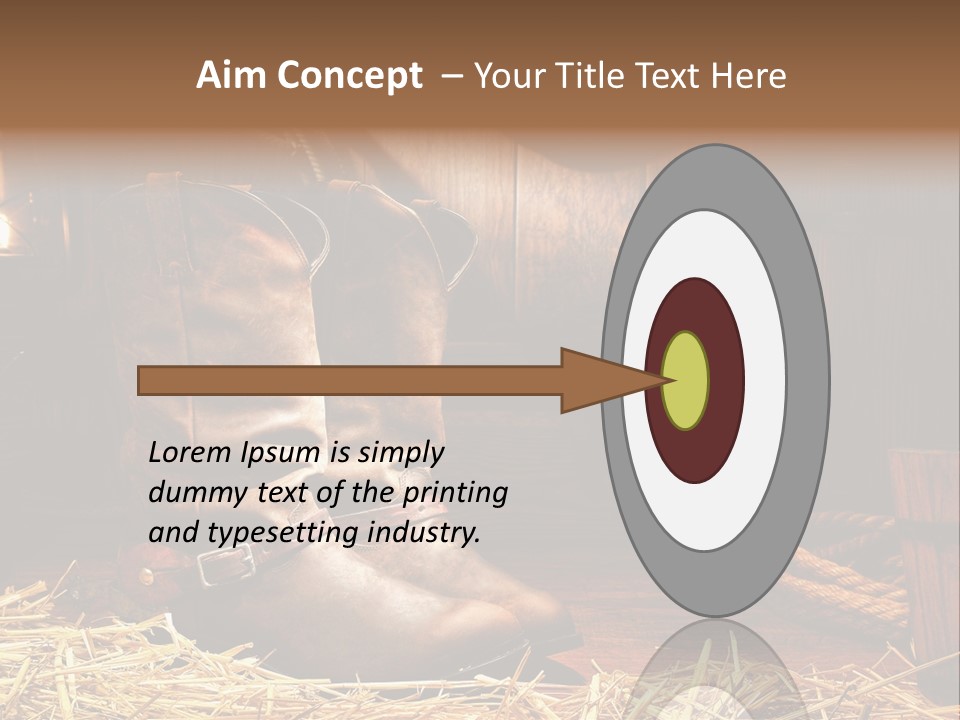 Aim Concept – Your Title Text Here

Lorem Ipsum is simply dummy text of the printing and typesetting industry.